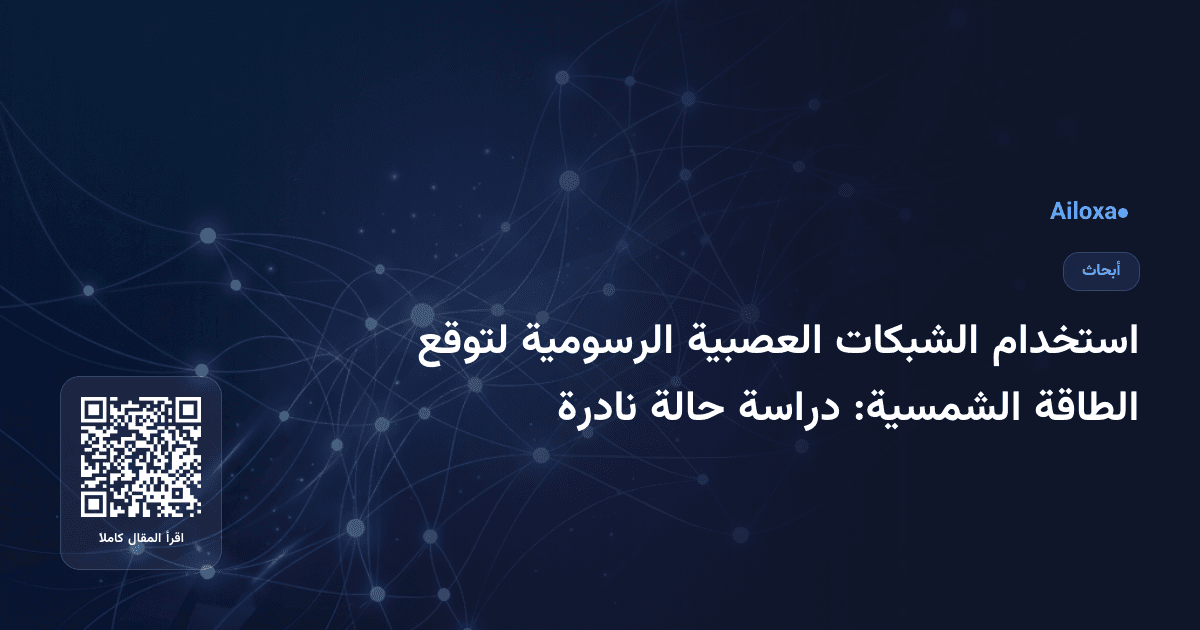 Ailoxa

أبحاث

استخدام الشبكات العصبية الرسومية لتوقع الطاقة الشمسية: دراسة حالة نادرة

اقرأ المقال كاملا